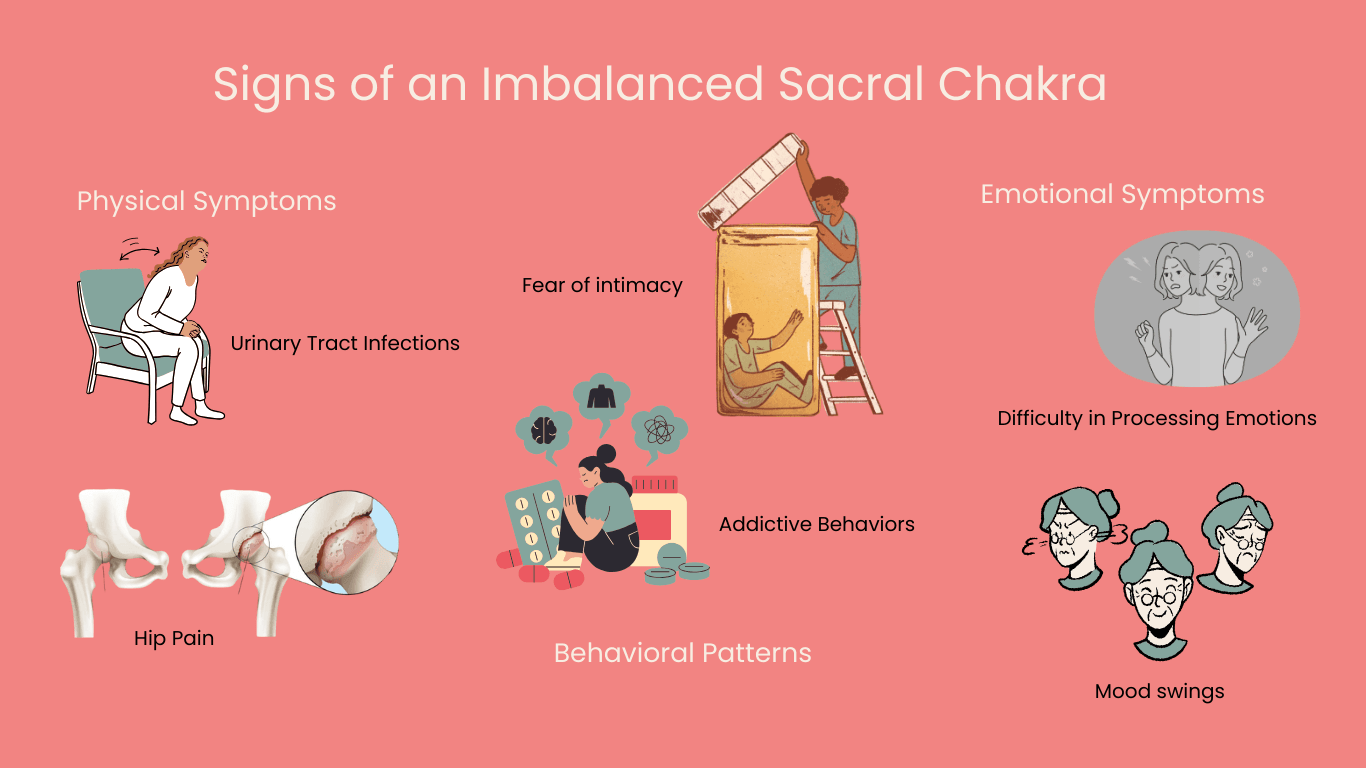 Signs of an Imbalanced Sacral Chakra

Physical Symptoms

Urinary Tract Infections

Hip Pain

Fear of intimacy

Addictive Behaviors

Behavioral Patterns

Emotional Symptoms

Difficulty in Processing Emotions

Mood swings